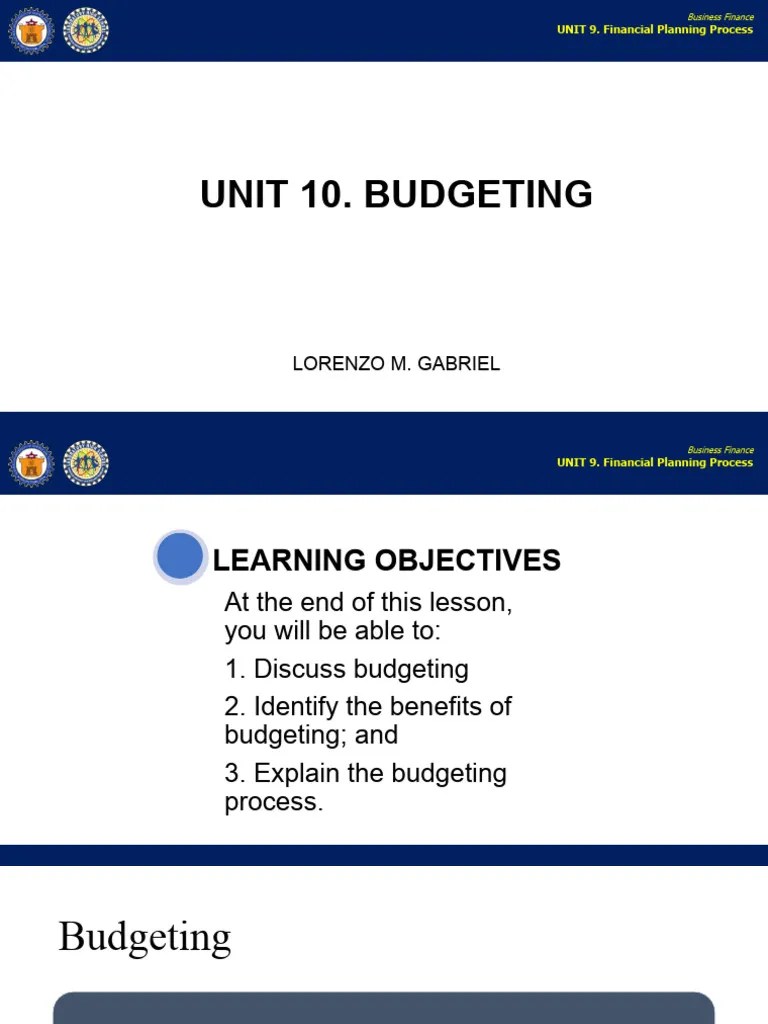 Business Finance
UNIT 9. Financial Planning Process

UNIT 10. BUDGETING

LORENZO M. GABRIEL

Business Finance
UNIT 9. Financial Planning Process

LEARNING OBJECTIVES

At the end of this lesson, you will be able to:

1. Discuss budgeting

2. Identify the benefits of budgeting; and

3. Explain the budgeting process.

Budgeting